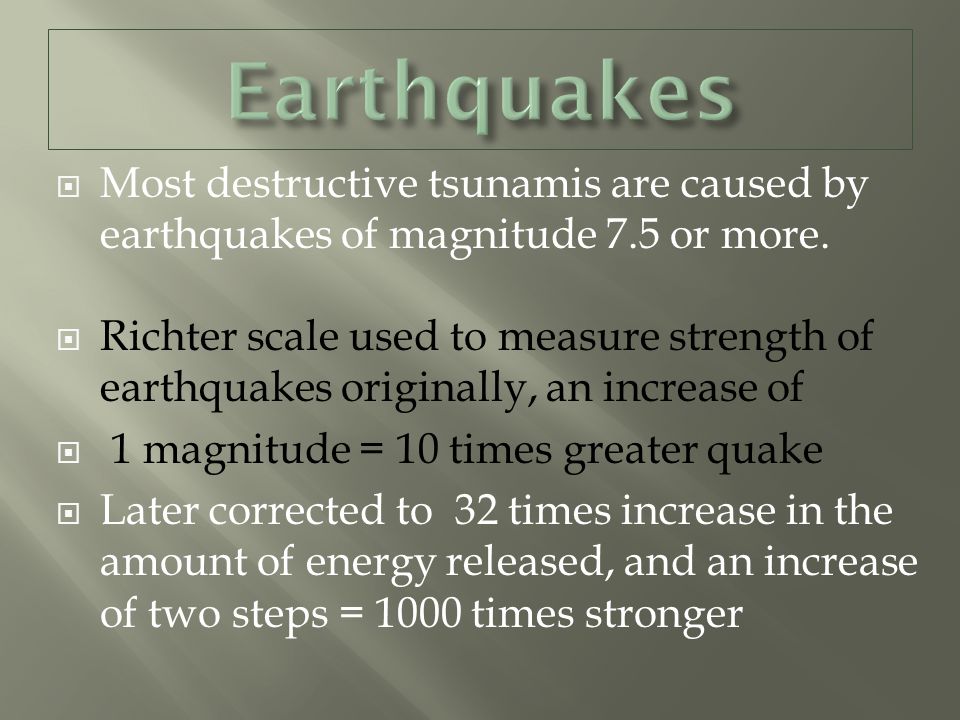 Earthquakes

Most destructive tsunamis are caused by earthquakes of magnitude 7.5 or more.

Richter scale used to measure strength of earthquakes originally, an increase of

1 magnitude = 10 times greater quake

Later corrected to 32 times increase in the amount of energy released, and an increase of two steps = 1000 times stronger